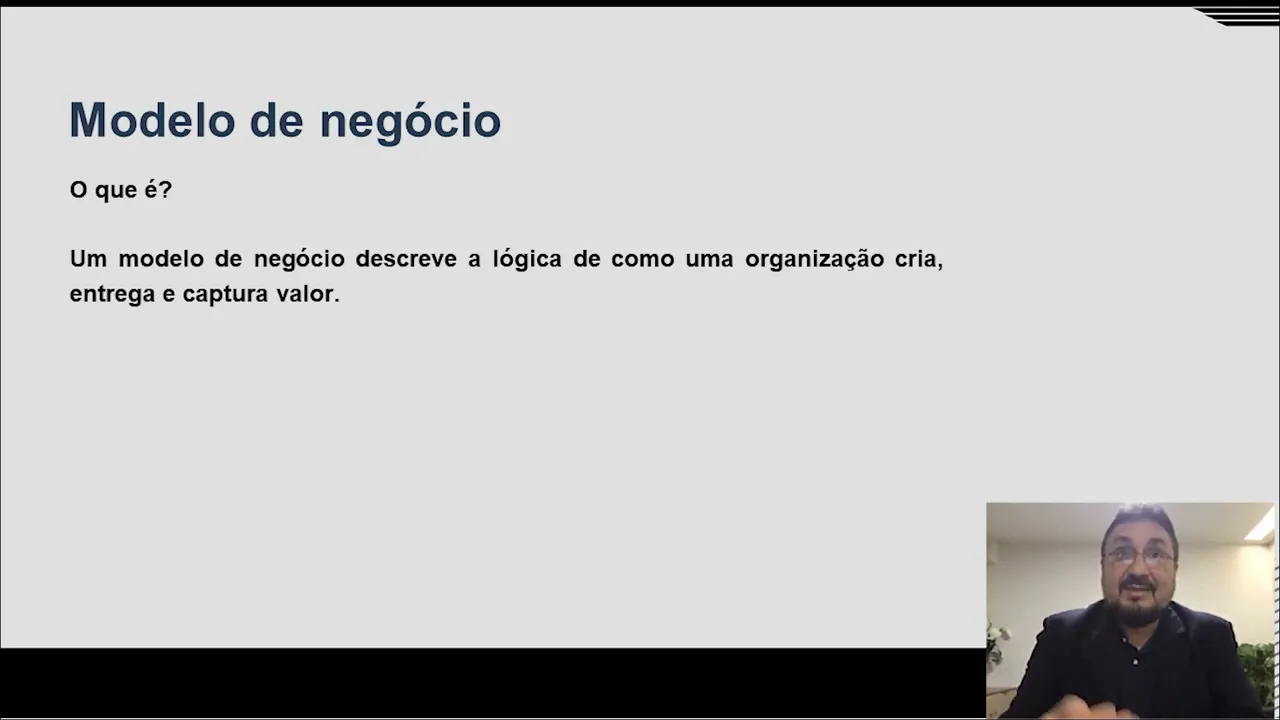 Modelo de negócio

O que é?

Um modelo de negócio descreve a lógica de como uma organização cria, entrega e captura valor.